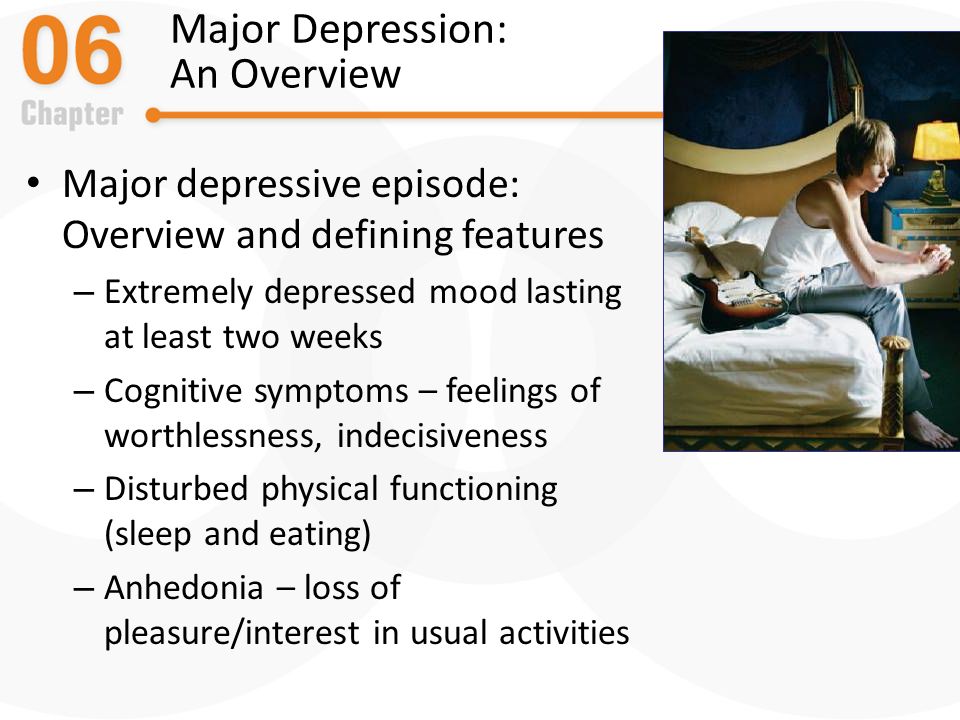 06
Chapter

Major Depression:
An Overview

• Major depressive episode: Overview and defining features
– Extremely depressed mood lasting at least two weeks
– Cognitive symptoms – feelings of worthlessness, indecisiveness
– Disturbed physical functioning (sleep and eating)
– Anhedonia – loss of pleasure/interest in usual activities